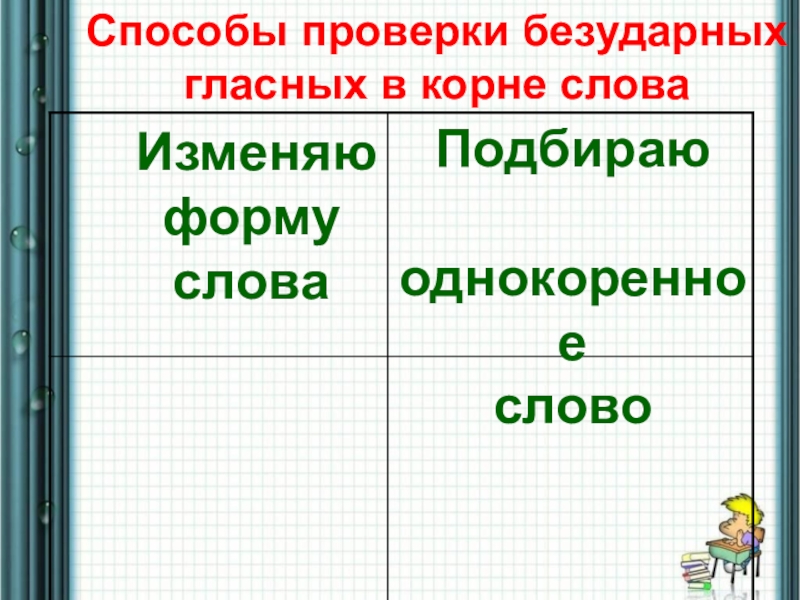 Способы проверки безударных гласных в корне слова

| Изменяю форму слова | Подбираю однокоренное слово |
|---|---|
| | |